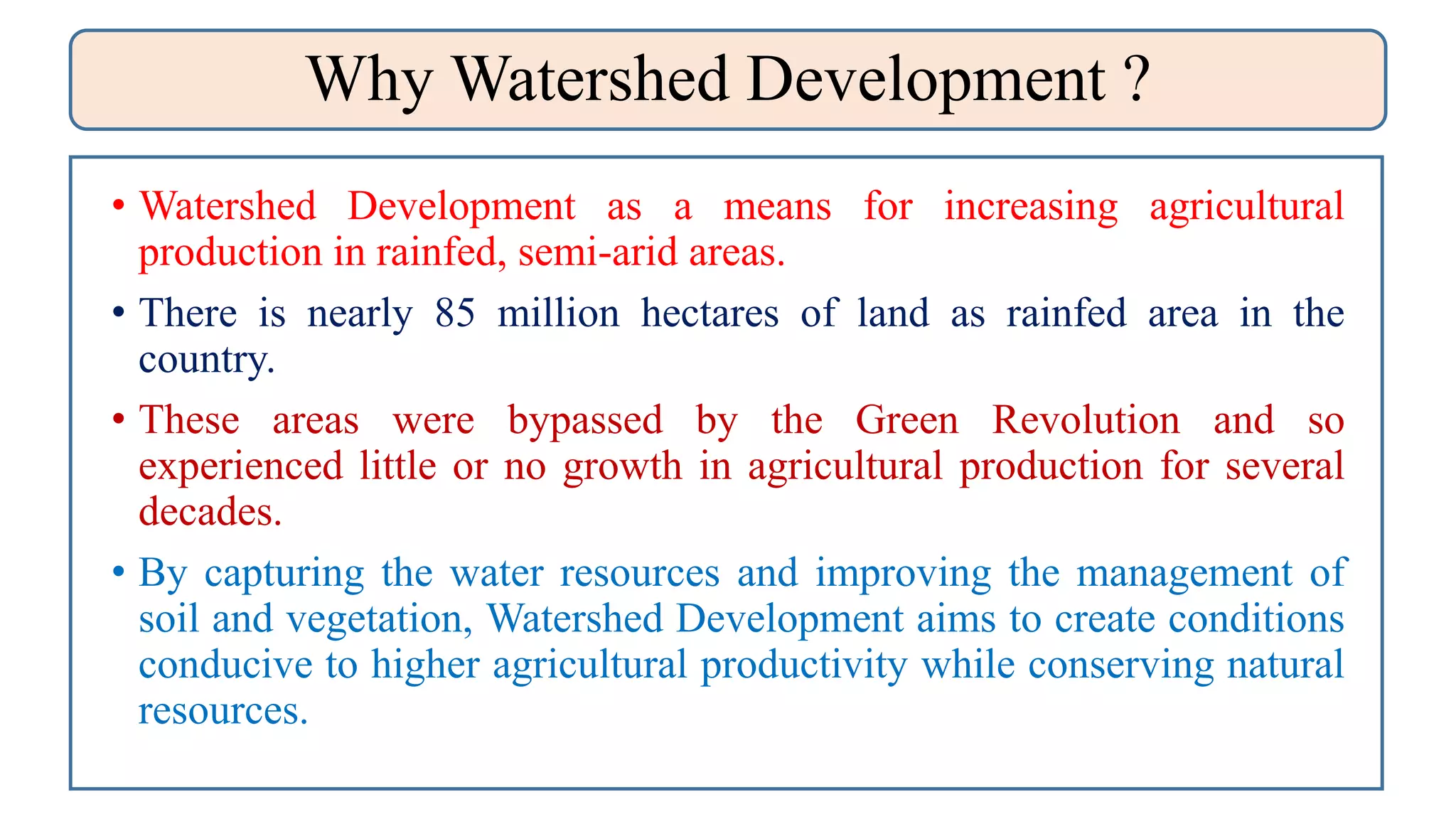 Why Watershed Development ?

• Watershed Development as a means for increasing agricultural production in rainfed, semi-arid areas.

• There is nearly 85 million hectares of land as rainfed area in the country.

• These areas were bypassed by the Green Revolution and so experienced little or no growth in agricultural production for several decades.

• By capturing the water resources and improving the management of soil and vegetation, Watershed Development aims to create conditions conducive to higher agricultural productivity while conserving natural resources.